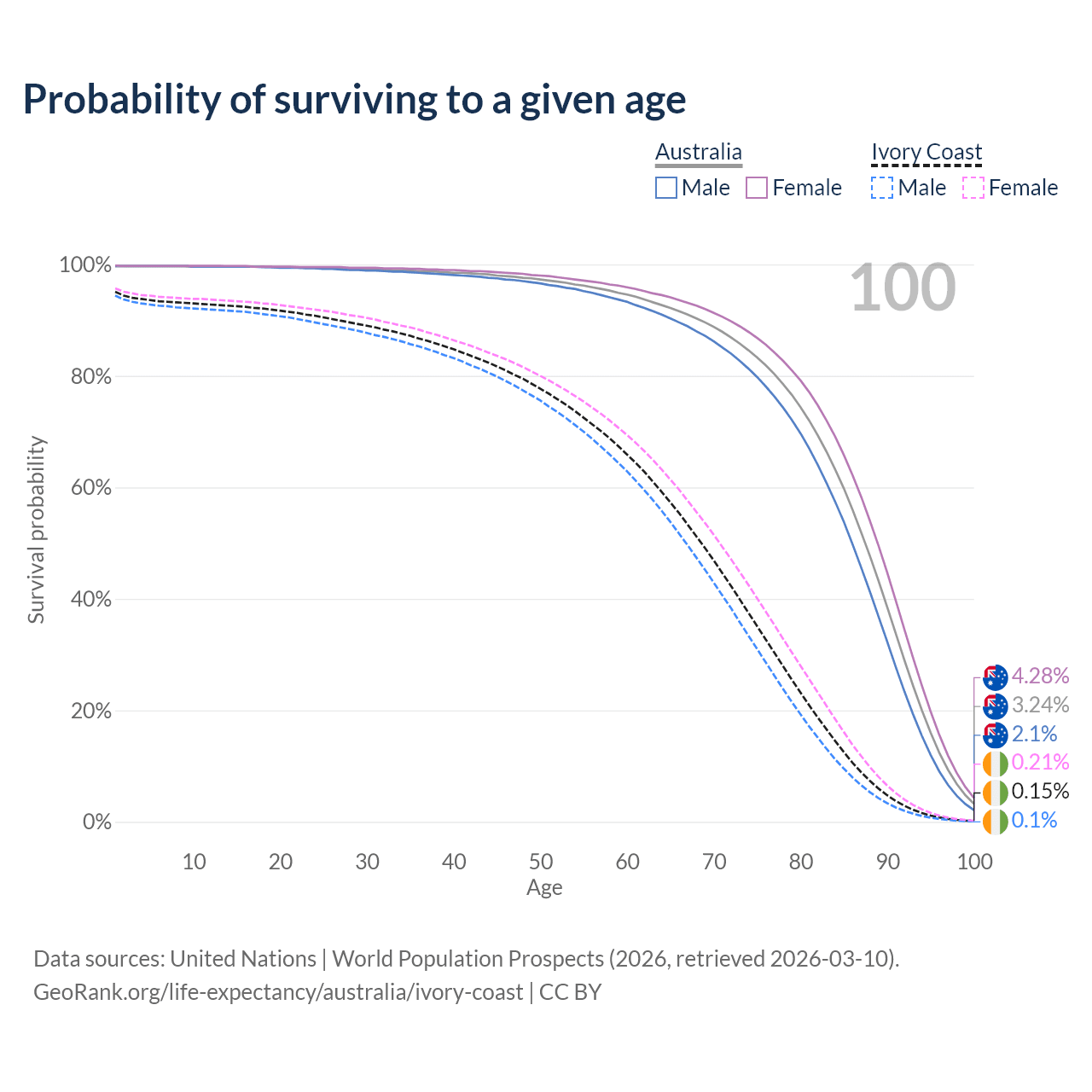 Probability of surviving to a given age

Australia
Male Female

Ivory Coast
Male Female

100

100%
80%
60%
40%
20%
0%

Survival probability

10 20 30 40 50 60 70 80 90 100
Age

4.28%
3.24%
2.1%
0.21%
0.15%
0.1%

Data sources: United Nations | World Population Prospects (2026, retrieved 2026-03-10).
GeoRank.org/life-expectancy/australia/ivory-coast | CC BY